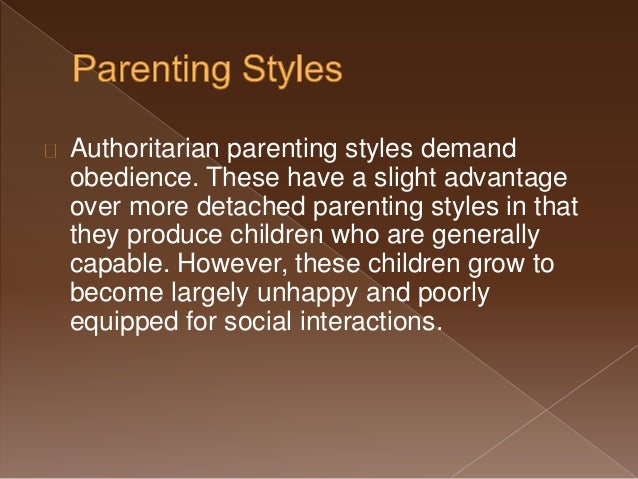 Parenting Styles

Authoritarian parenting styles demand obedience. These have a slight advantage over more detached parenting styles in that they produce children who are generally capable. However, these children grow to become largely unhappy and poorly equipped for social interactions.